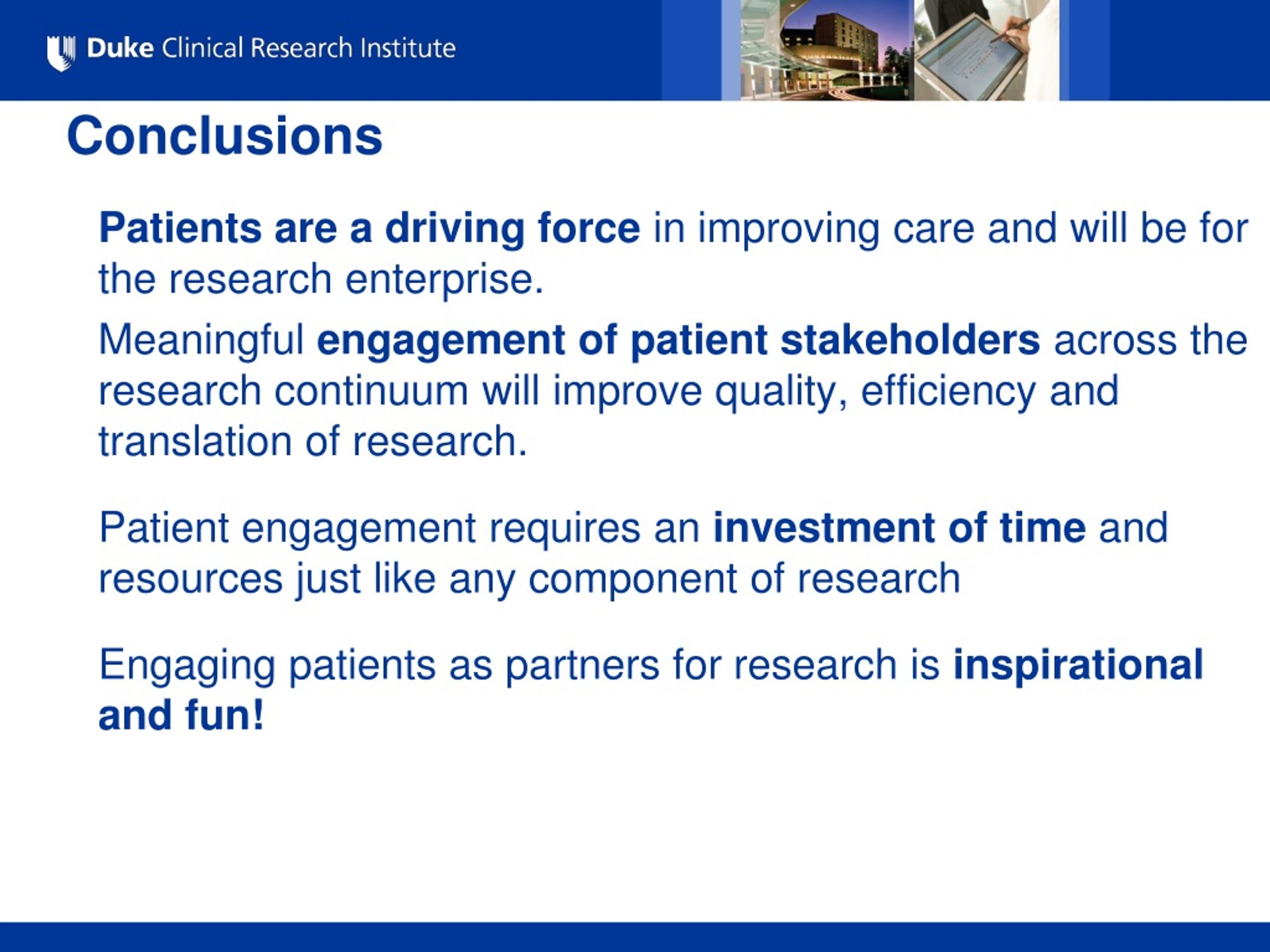 Duke Clinical Research Institute

Conclusions

Patients are a driving force in improving care and will be for the research enterprise.

Meaningful engagement of patient stakeholders across the research continuum will improve quality, efficiency and translation of research.

Patient engagement requires an investment of time and resources just like any component of research

Engaging patients as partners for research is inspirational and fun!